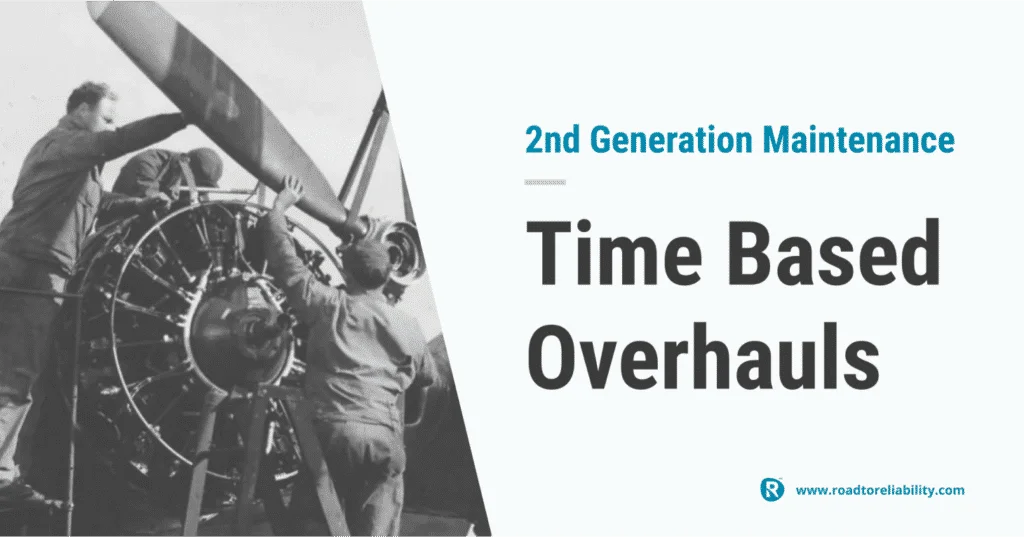 2nd Generation Maintenance

Time Based Overhauls

R www.roadtoreliability.com